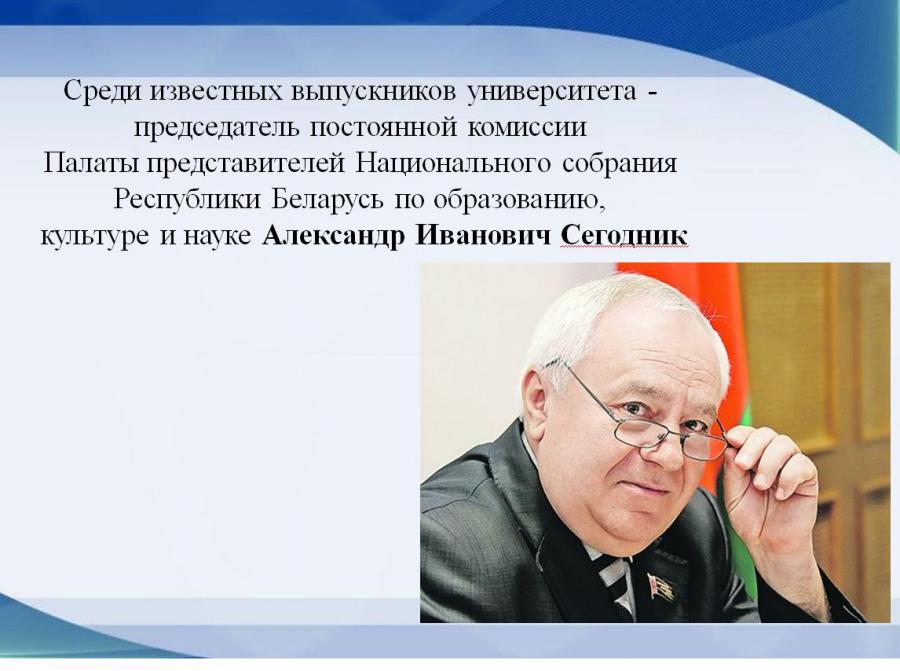 Среди известных выпускников университета - председатель постоянной комиссии Палаты представителей Национального собрания Республики Беларусь по образованию, культуре и науке Александр Иванович Сегодник